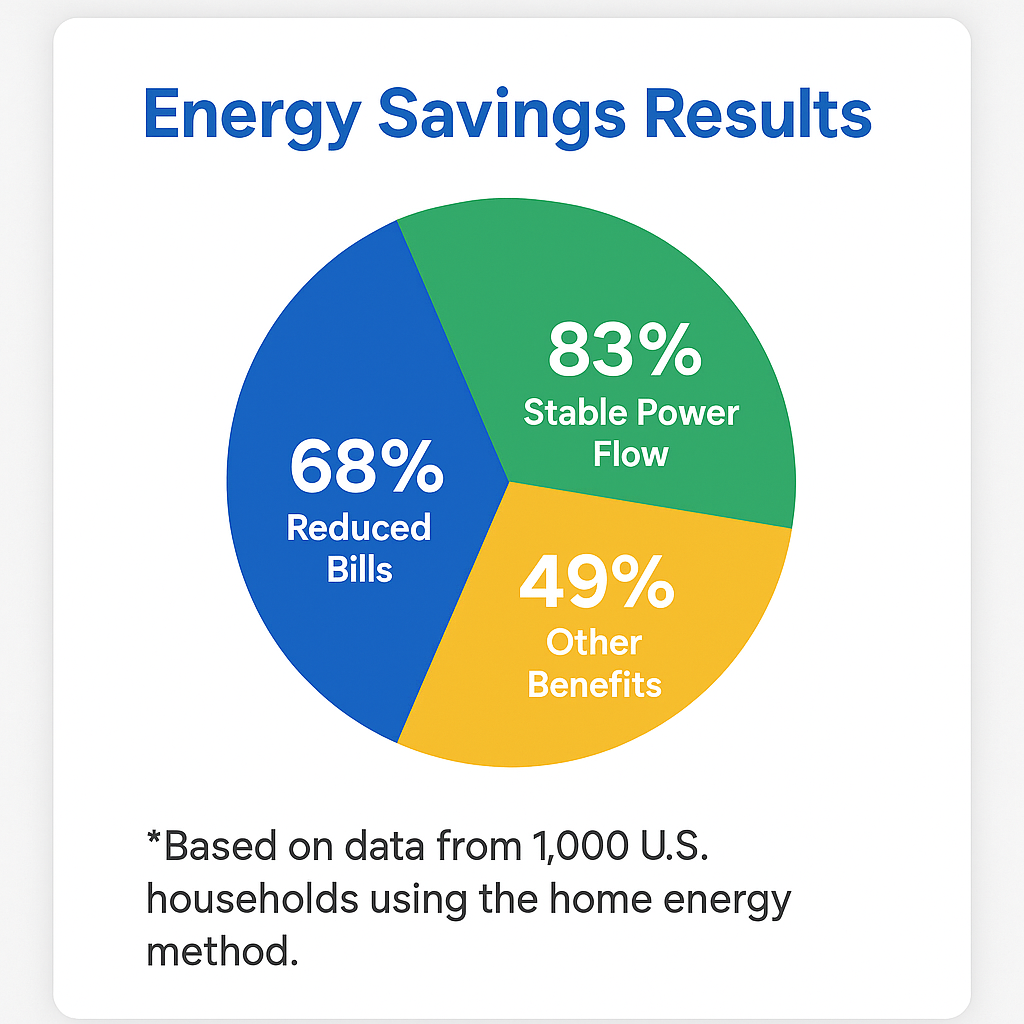 Energy Savings Results

68%
Reduced Bills

83%
Stable Power Flow

49%
Other Benefits

*Based on data from 1,000 U.S. households using the home energy method.